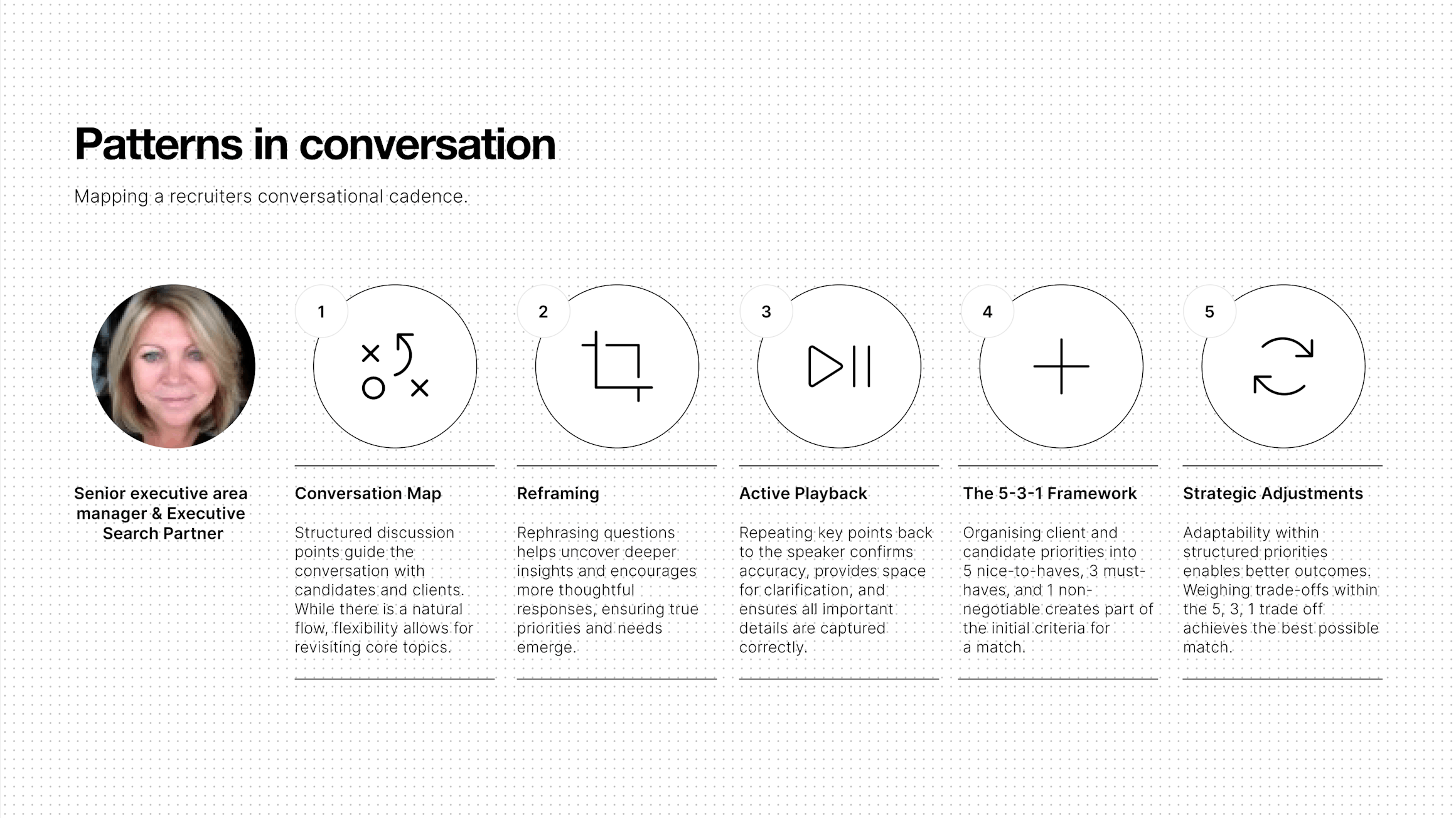 Patterns in conversation

Mapping a recruiters conversational cadence.

Senior executive area manager & Executive Search Partner

1

Conversation Map

Structured discussion points guide the conversation with candidates and clients. While there is a natural flow, flexibility allows for revisiting core topics.

2

Reframing

Rephrasing questions helps uncover deeper insights and encourages more thoughtful responses, ensuring true priorities and needs emerge.

3

Active Playback

Repeating key points back to the speaker confirms accuracy, provides space for clarification, and ensures all important details are captured correctly.

4

The 5-3-1 Framework

Organising client and candidate priorities into 5 nice-to-haves, 3 must-haves, and 1 non-negotiable creates part of the initial criteria for a match.

5

Strategic Adjustments

Adaptability within structured priorities enables better outcomes. Weighing trade-offs within the 5, 3, 1 trade off achieves the best possible match.